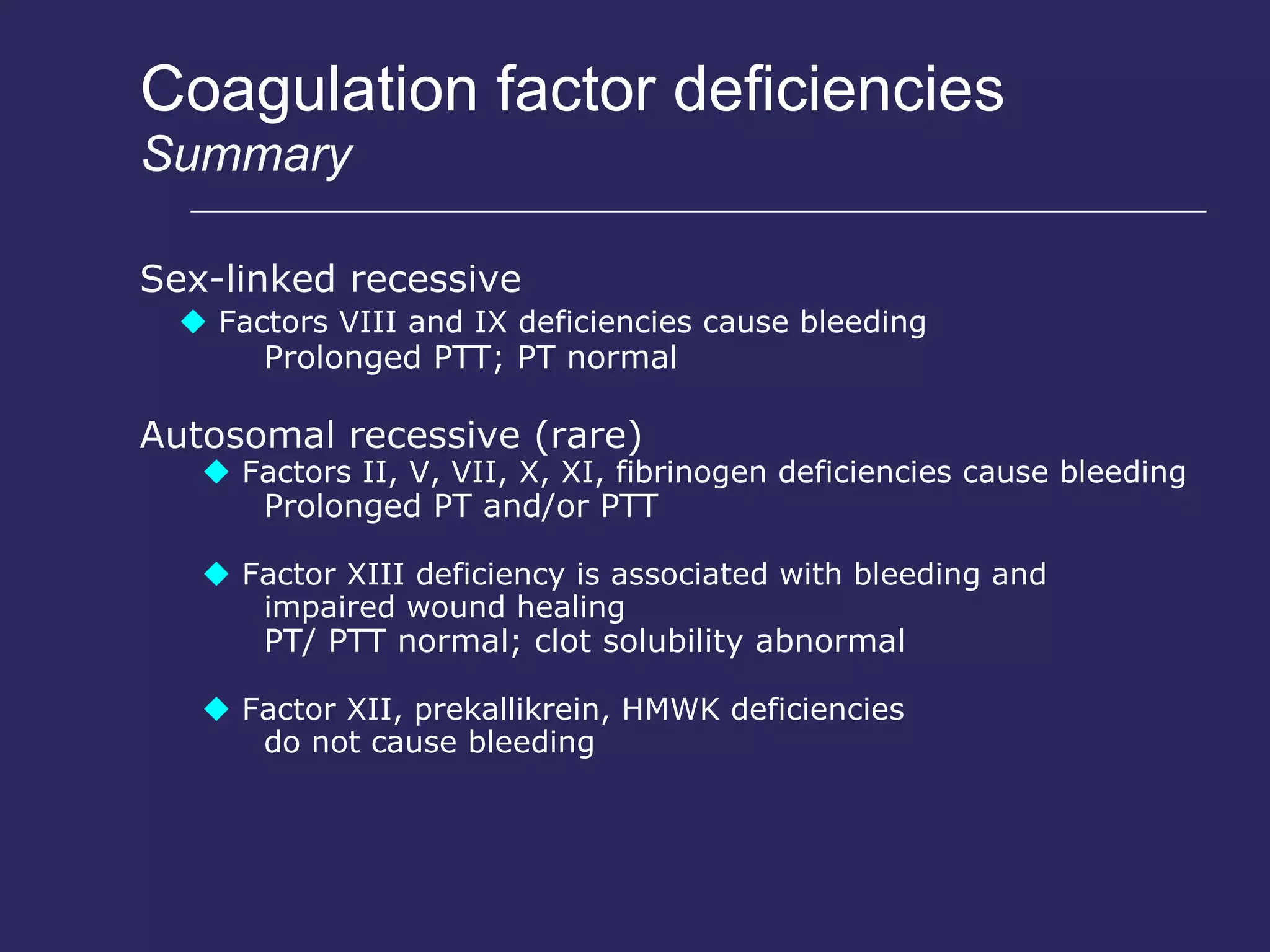 Coagulation factor deficiencies
Summary

Sex-linked recessive

◆ Factors VIII and IX deficiencies cause bleeding
Prolonged PTT; PT normal

Autosomal recessive (rare)

◆ Factors II, V, VII, X, XI, fibrinogen deficiencies cause bleeding
Prolonged PT and/or PTT

◆ Factor XIII deficiency is associated with bleeding and impaired wound healing
PT/ PTT normal; clot solubility abnormal

◆ Factor XII, prekallikrein, HMWK deficiencies do not cause bleeding